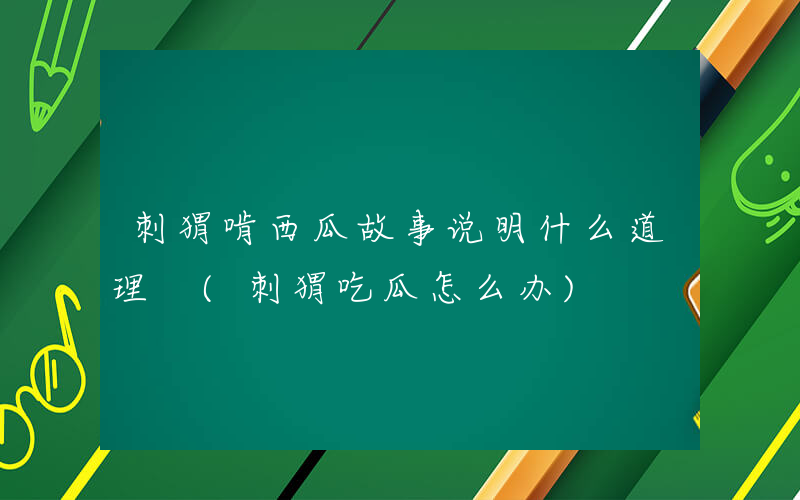 刺猬啃西瓜故事说明什么道理 （刺猬吃瓜怎么办）